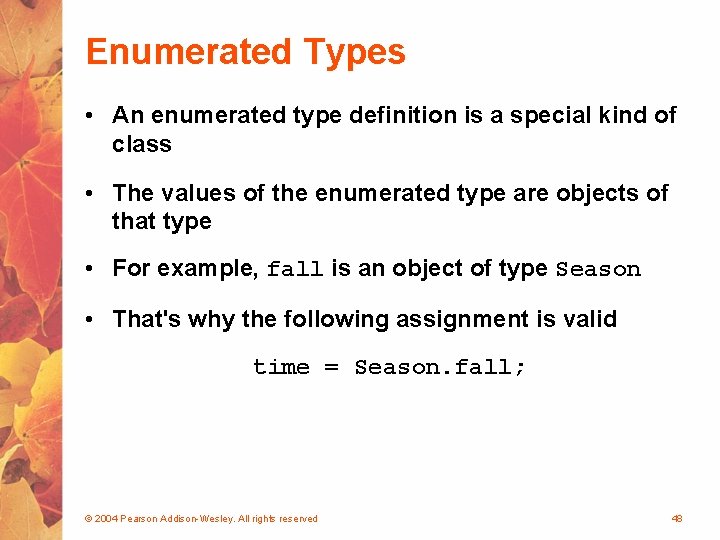 Enumerated Types

• An enumerated type definition is a special kind of class

• The values of the enumerated type are objects of that type

• For example, fall is an object of type Season

• That's why the following assignment is valid

time = Season.fall;

© 2004 Pearson Addison-Wesley. All rights reserved

48